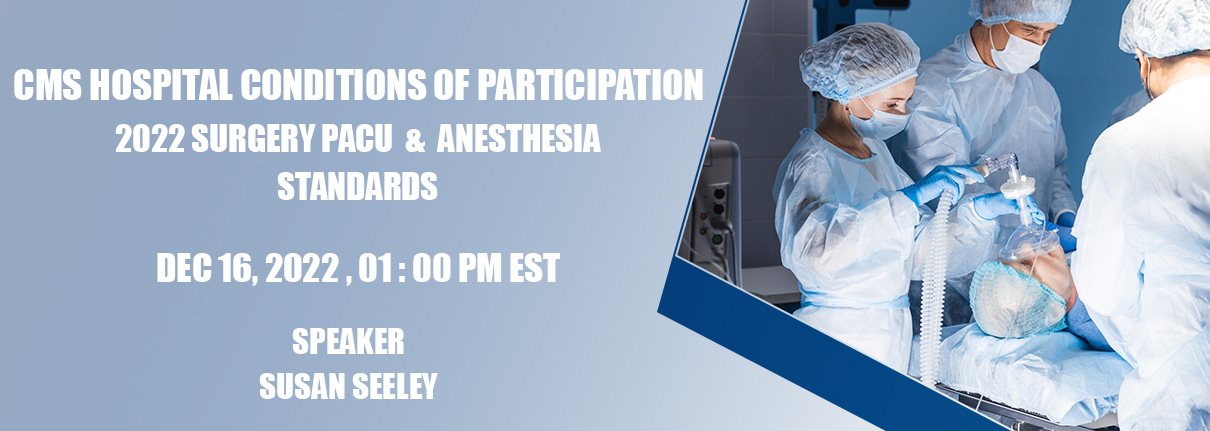 CMS HOSPITAL CONDITIONS OF PARTICIPATION
2022 SURGERY PACU & ANESTHESIA STANDARDS

DEC 16, 2022 , 01 : 00 PM EST

SPEAKER
SUSAN SEELEY